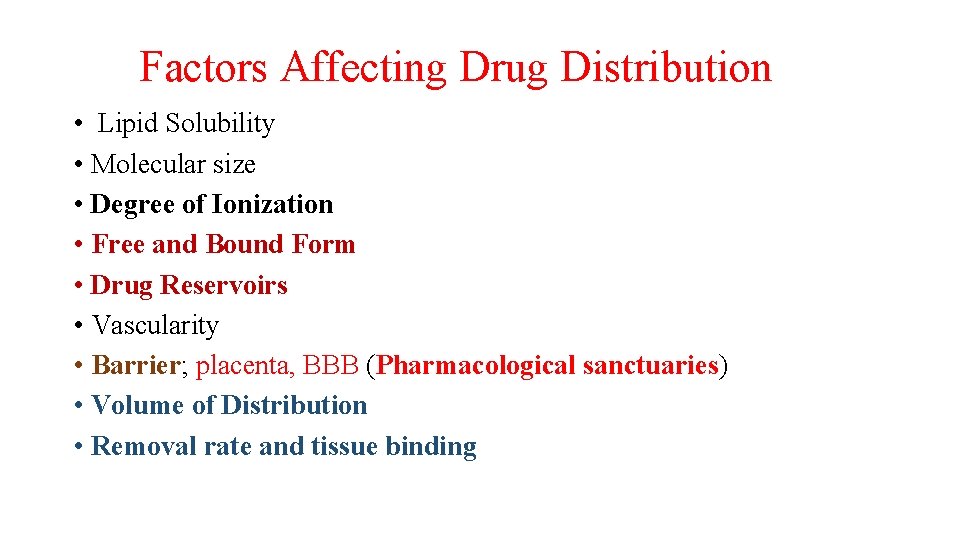 Factors Affecting Drug Distribution

• Lipid Solubility
• Molecular size
• Degree of Ionization
• Free and Bound Form
• Drug Reservoirs
• Vascularity
• Barrier; placenta, BBB (Pharmacological sanctuaries)
• Volume of Distribution
• Removal rate and tissue binding